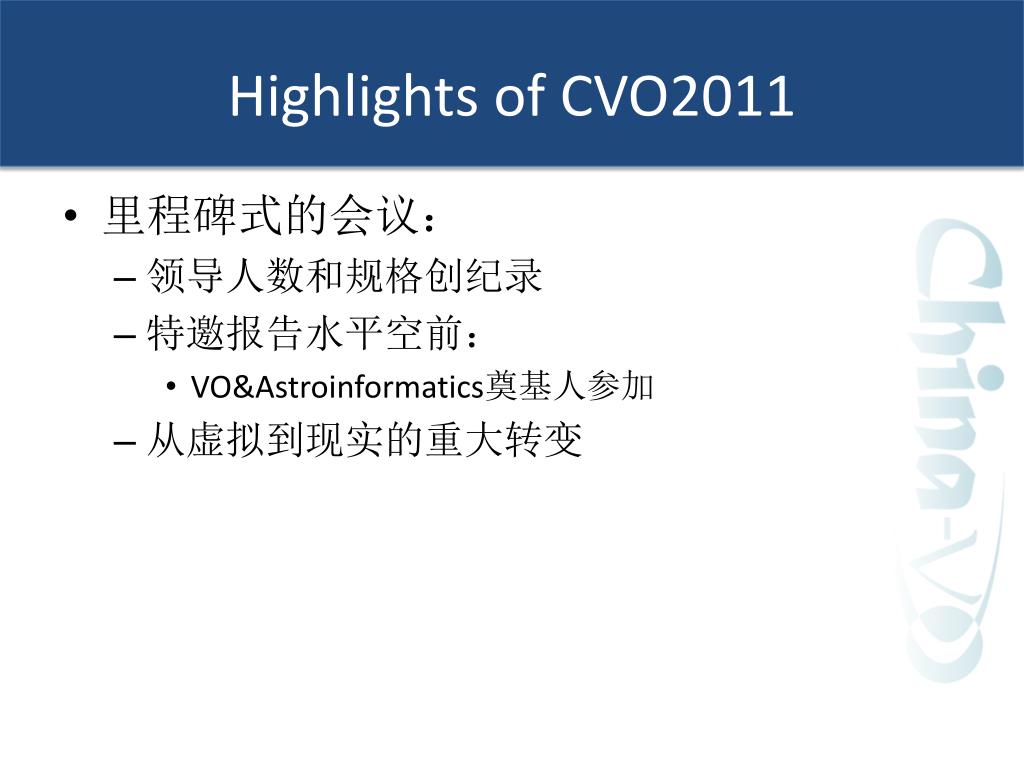 Highlights of CVO2011

• 里程碑式的会议：
– 领导人数和规格创纪录
– 特邀报告水平空前：
• VO&Astroinformatics奠基人参加
– 从虚拟到现实的重大转变

China-VO